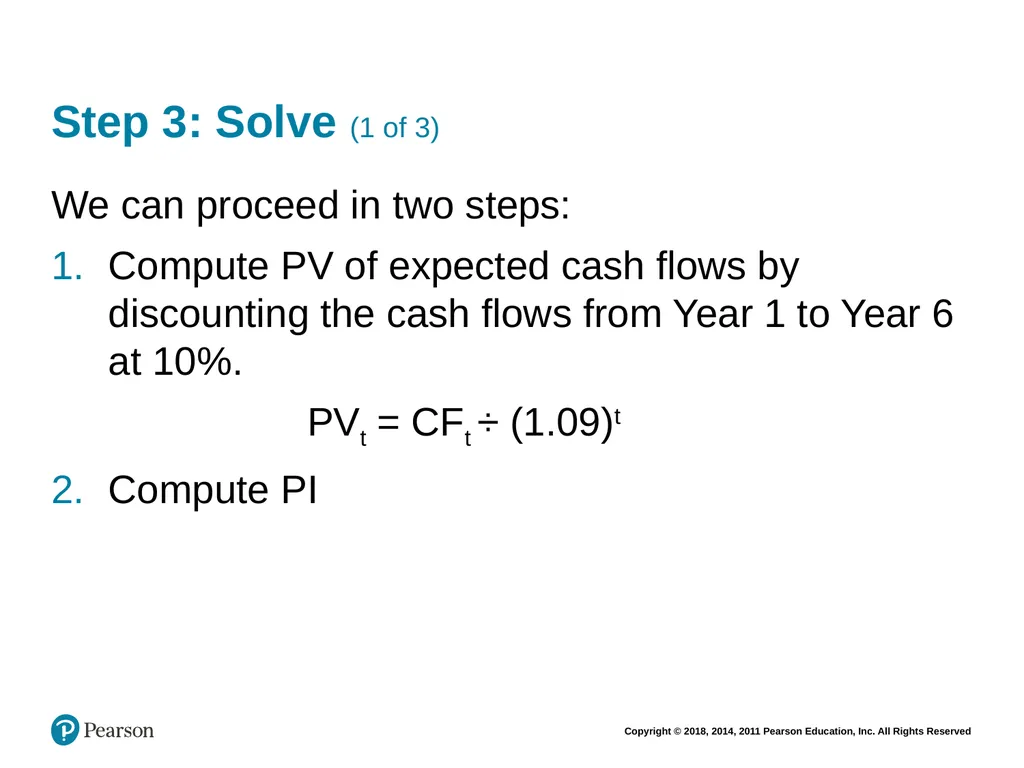 Step 3: Solve (1 of 3)

We can proceed in two steps:

1. Compute PV of expected cash flows by discounting the cash flows from Year 1 to Year 6 at 10%.

$PV_t = CF_t \div (1.09)^t$

2. Compute PI

Pearson

Copyright © 2018, 2014, 2011 Pearson Education, Inc. All Rights Reserved